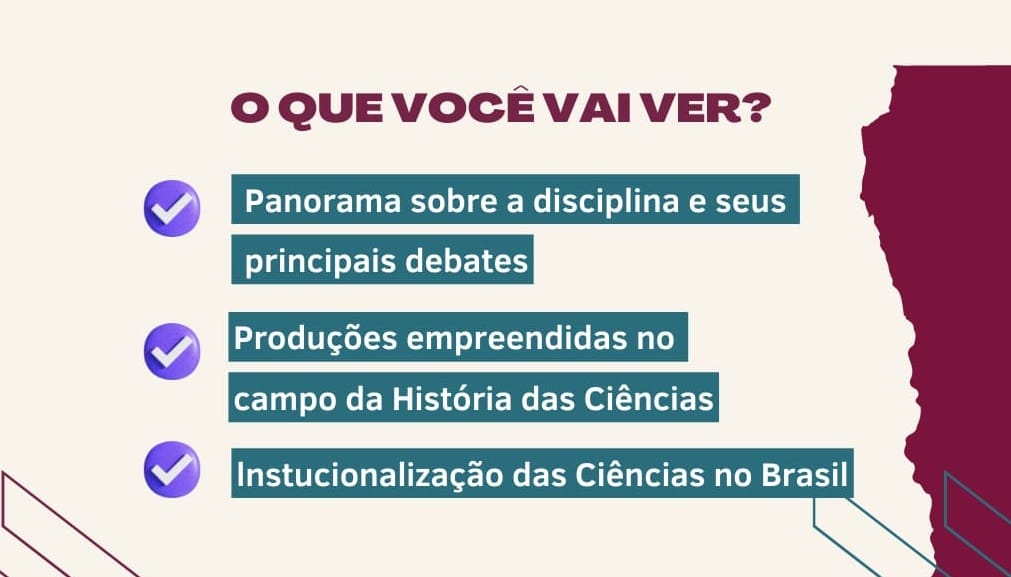 O QUE VOCÊ VAI VER?

Panorama sobre a disciplina e seus principais debates

Produções empreendidas no campo da História das Ciências

Instucionalização das Ciências no Brasil